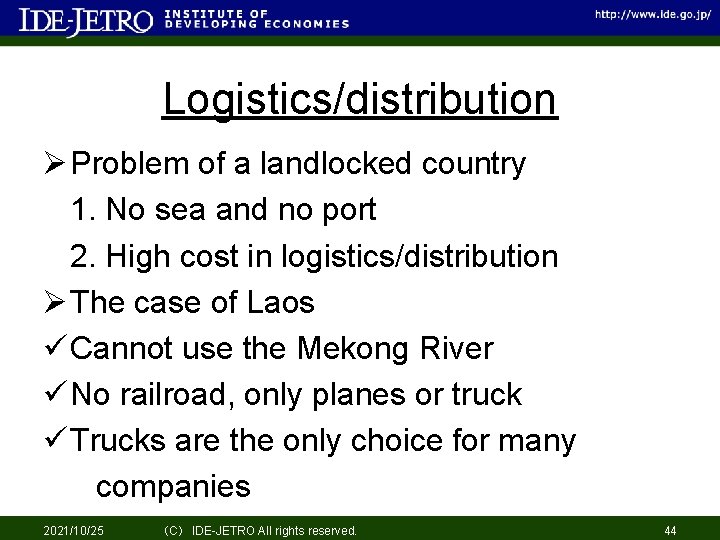 IDE-JETRO INSTITUTE OF DEVELOPING ECONOMIES http://www.ide.go.jp/

Logistics/distribution

➢ Problem of a landlocked country
1. No sea and no port
2. High cost in logistics/distribution
➢ The case of Laos
✓ Cannot use the Mekong River
✓ No railroad, only planes or truck
✓ Trucks are the only choice for many companies

2021/10/25 (C) IDE-JETRO All rights reserved. 44